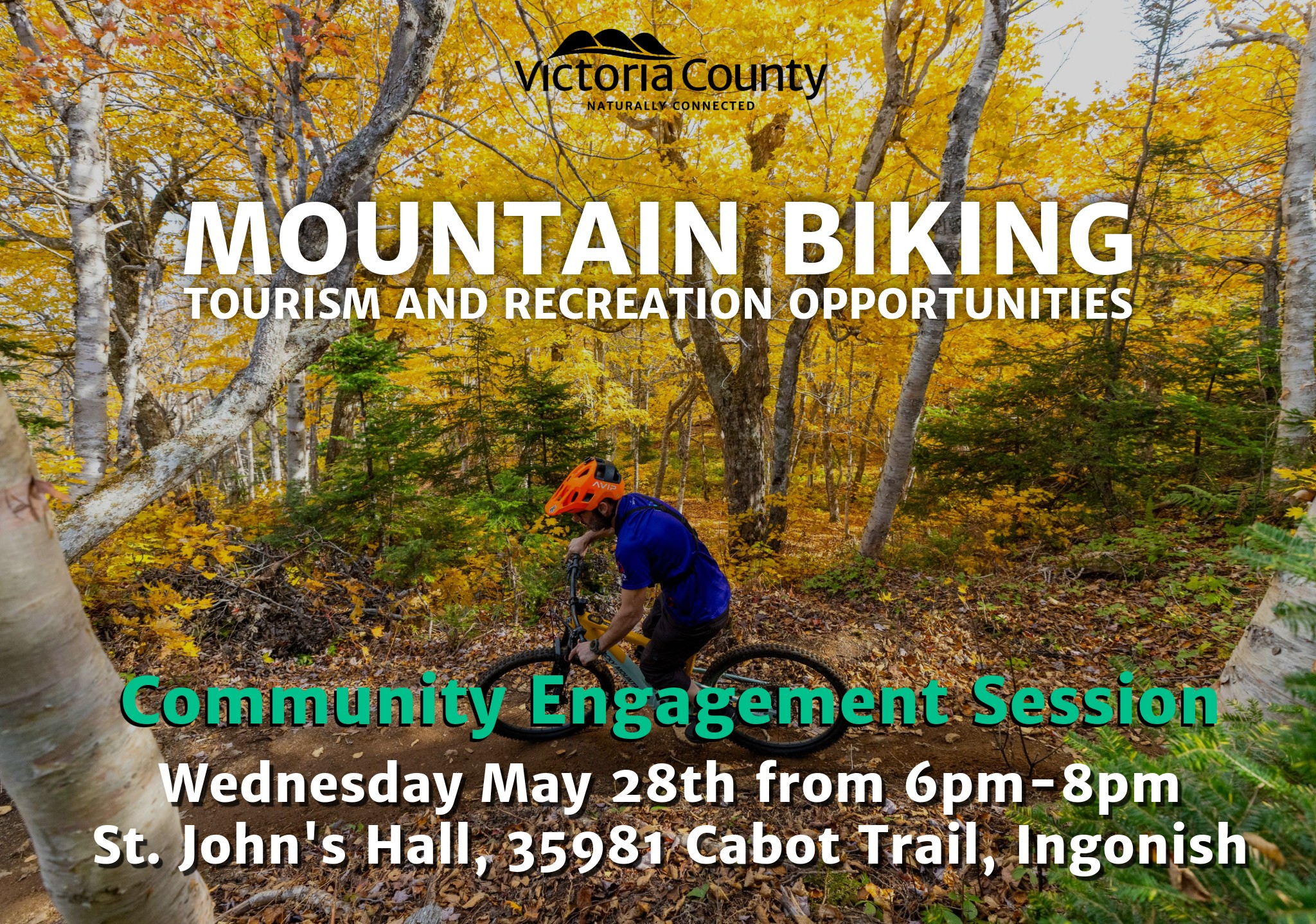 Victoria County
NATURALLY CONNECTED

MOUNTAIN BIKING
TOURISM AND RECREATION OPPORTUNITIES

AVIP

Community Engagement Session
Wednesday May 28th from 6pm-8pm
St. John's Hall, 35981 Cabot Trail, Ingonish